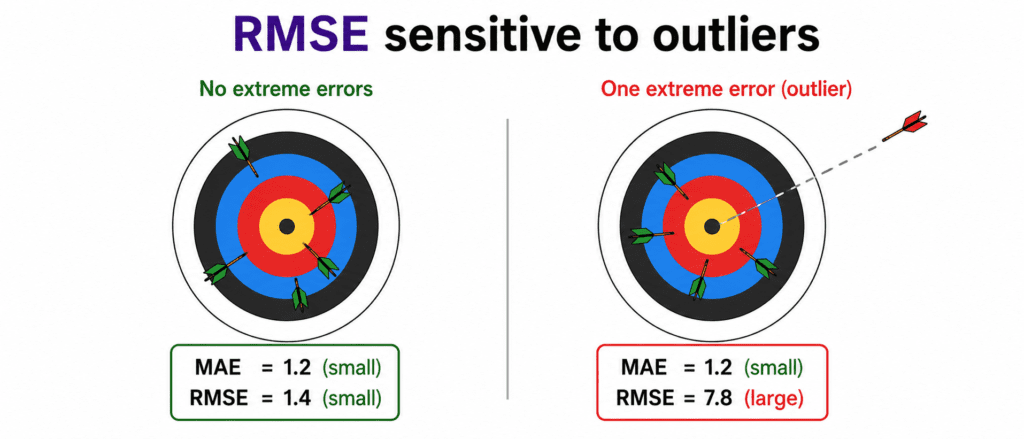 RMSE sensitive to outliers

No extreme errors

MAE = 1.2 (small)
RMSE = 1.4 (small)

One extreme error (outlier)

MAE = 1.2 (small)
RMSE = 7.8 (large)